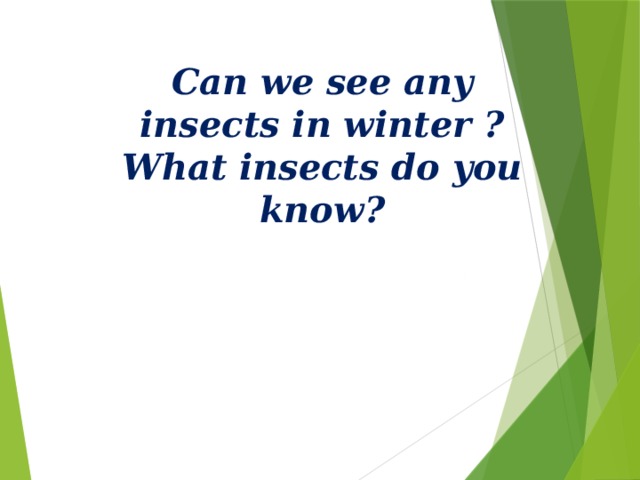 Can we see any insects in winter ? What insects do you know?